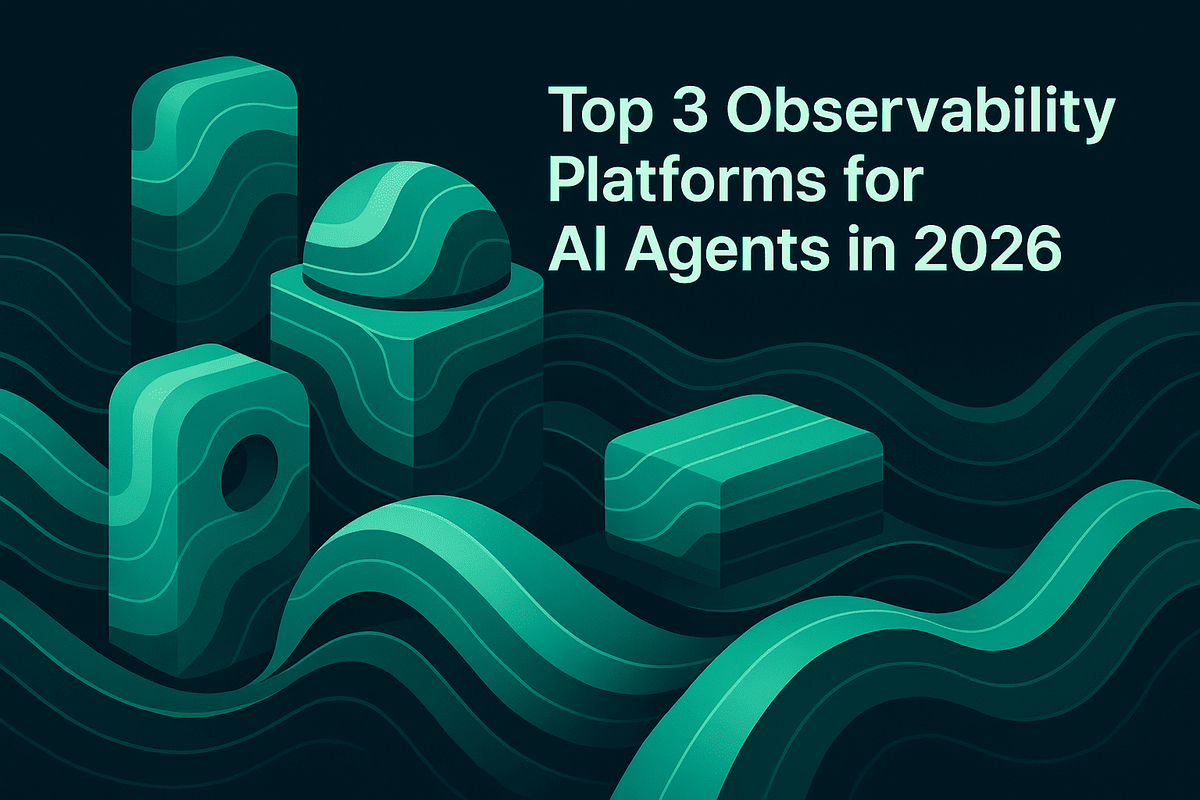 Top 3 Observability Platforms for AI Agents in 2026